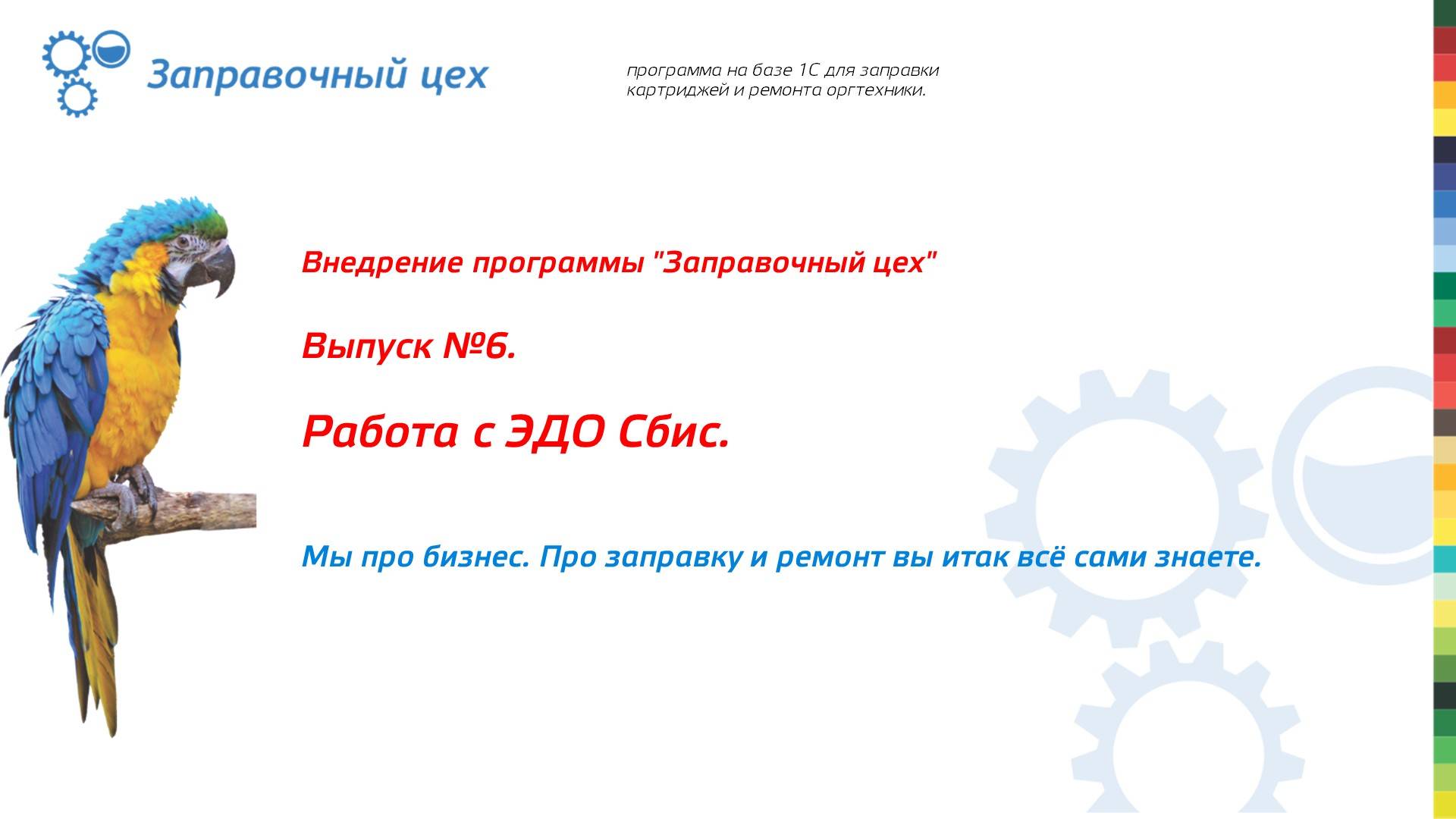 Заправочный цех

программа на базе 1С для заправки картриджей и ремонта оргтехники.

Внедрение программы "Заправочный цех"

Выпуск №6.

Работа с ЭДО Сбис.

Мы про бизнес. Про заправку и ремонт вы итак всё сами знаете.